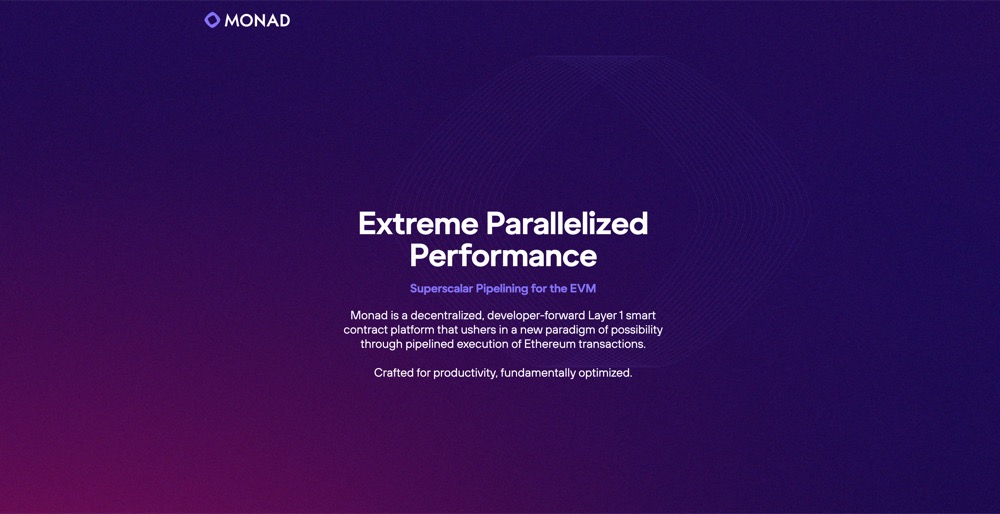 MONAD

Extreme Parallelized Performance

Superscalar Pipelining for the EVM

Monad is a decentralized, developer-forward Layer 1 smart contract platform that ushers in a new paradigm of possibility through pipelined execution of Ethereum transactions.

Crafted for productivity, fundamentally optimized.